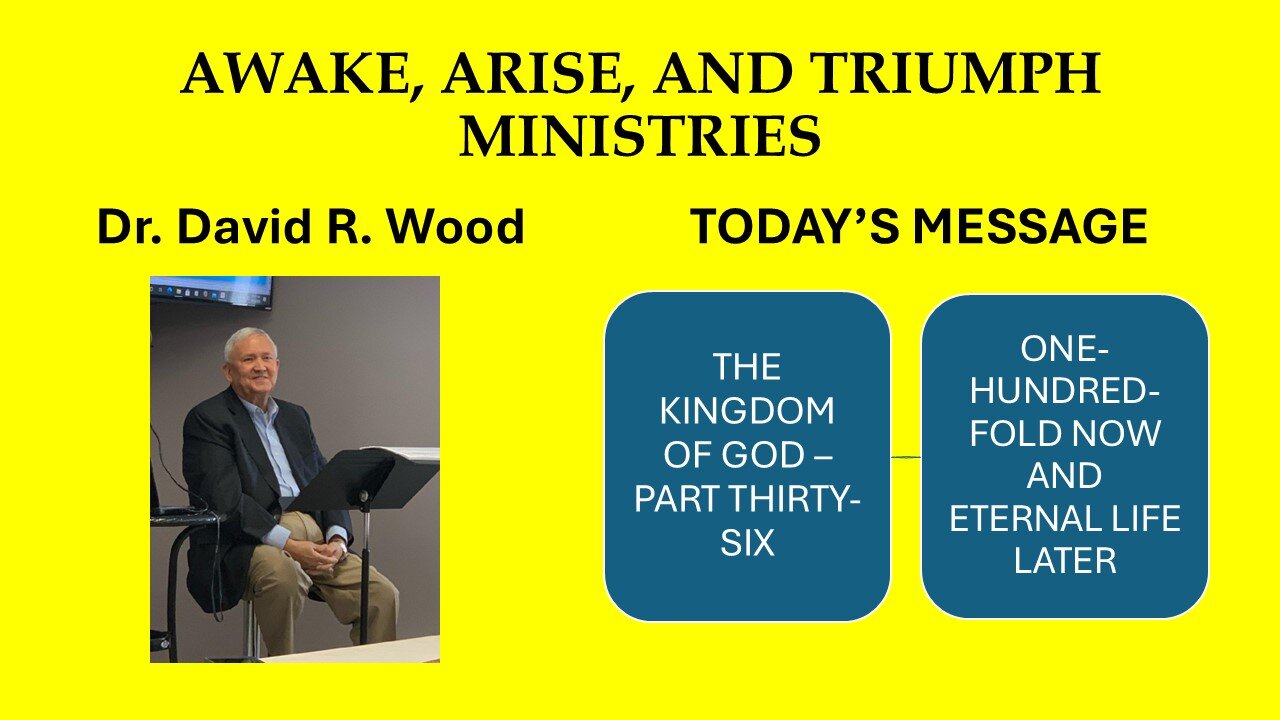 AWAKE, ARISE, AND TRIUMPH MINISTRIES

Dr. David R. Wood

TODAY'S MESSAGE

THE KINGDOM OF GOD – PART THIRTY-SIX

ONE-HUNDRED-FOLD NOW AND ETERNAL LIFE LATER